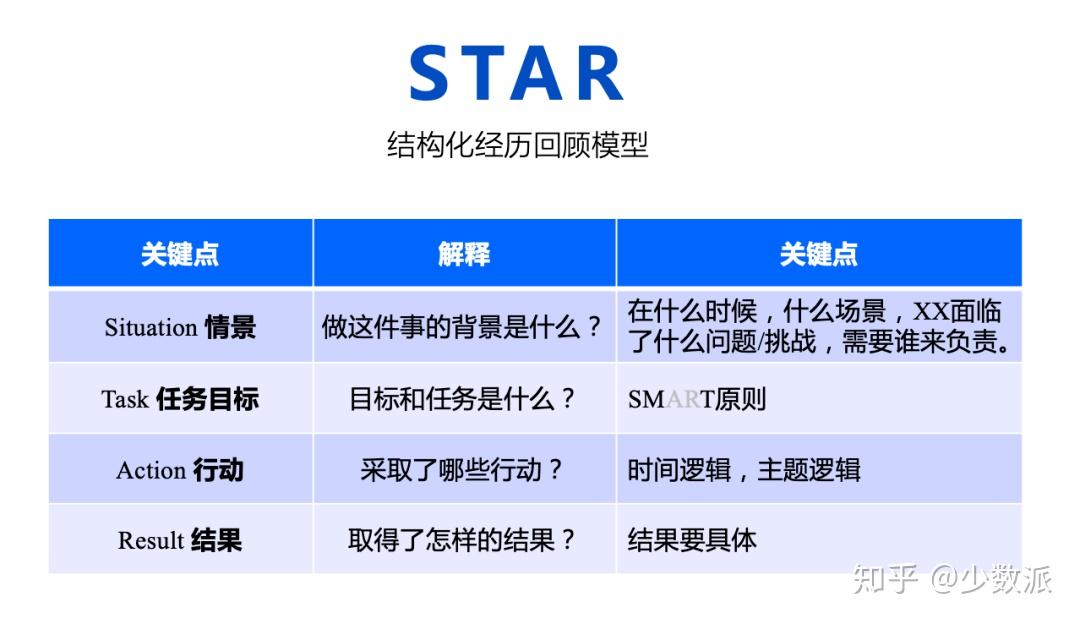 STAR

结构化经历回顾模型

| 关键点 | 解释 | 关键点 |
|---|---|---|
| Situation 情景 | 做这件事的背景是什么？ | 在什么时候，什么场景，XX面临了什么问题/挑战，需要谁来负责。 |
| Task 任务目标 | 目标和任务是什么？ | SMART原则 |
| Action 行动 | 采取了哪些行动？ | 时间逻辑，主题逻辑 |
| Result 结果 | 取得了怎样的结果？ | 结果要具体 |

知乎 @少数派